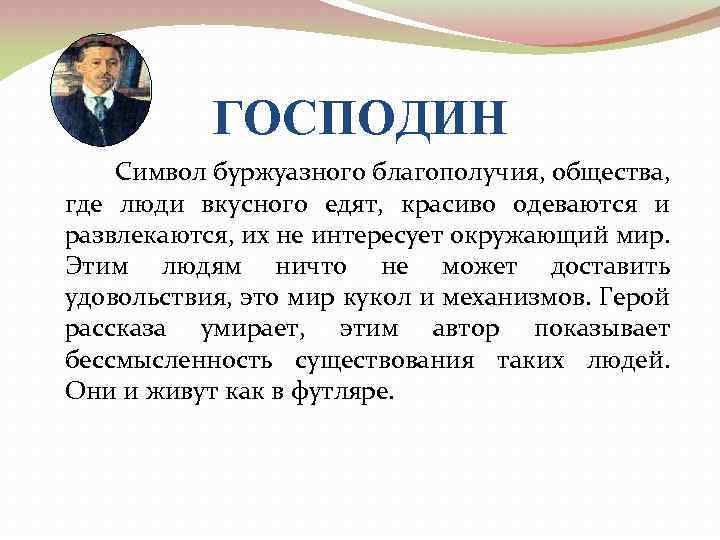 ГОСПОДИН

Символ буржуазного благополучия, общества, где люди вкусного едят, красиво одеваются и развлекаются, их не интересует окружающий мир. Этим людям ничто не может доставить удовольствия, это мир кукол и механизмов. Герой рассказа умирает, этим автор показывает бессмысленность существования таких людей. Они и живут как в футляре.